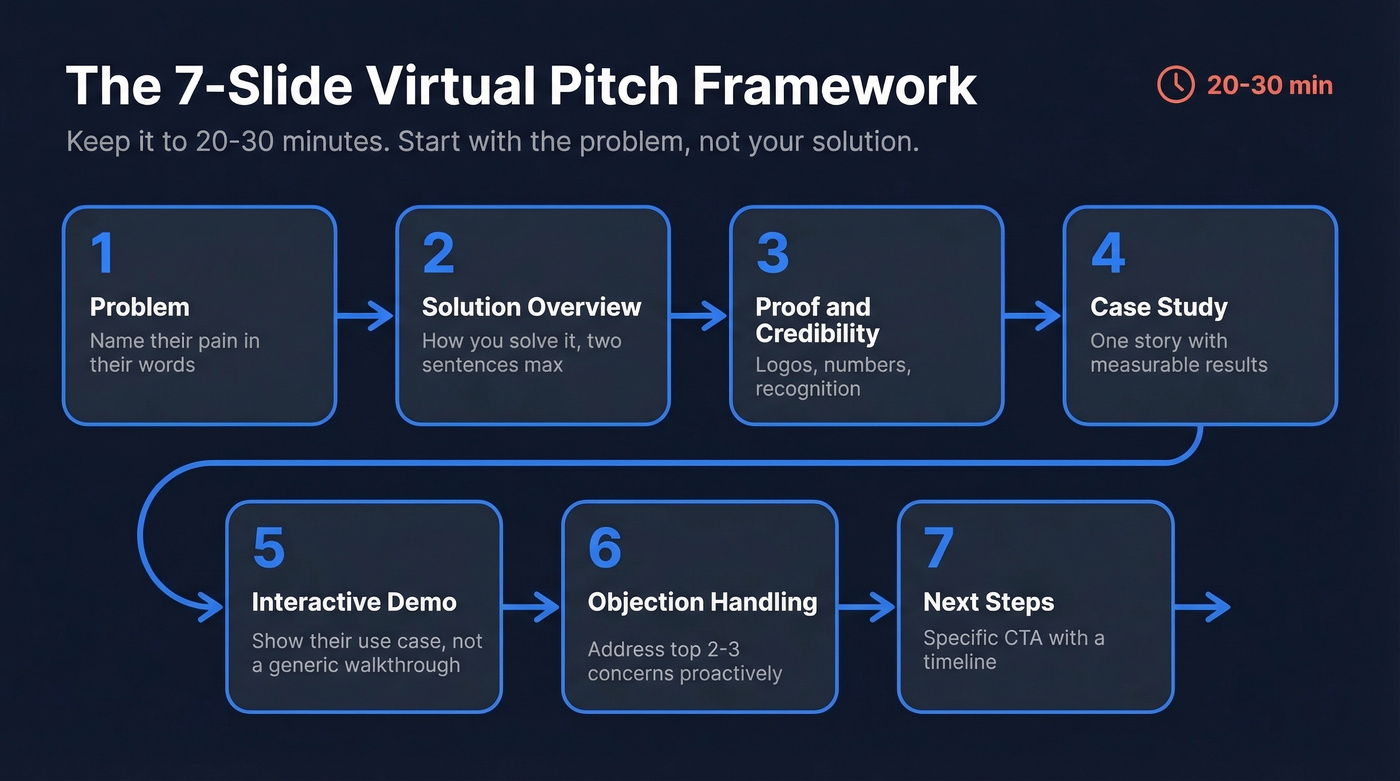 The 7-Slide Virtual Pitch Framework

20-30 min

Keep it to 20-30 minutes. Start with the problem, not your solution.

1
Problem
Name their pain in their words

2
Solution Overview
How you solve it, two sentences max

3
Proof and Credibility
Logos, numbers, recognition

4
Case Study
One story with measurable results

5
Interactive Demo
Show their use case, not a generic walkthrough

6
Objection Handling
Address top 2-3 concerns proactively

7
Next Steps
Specific CTA with a timeline